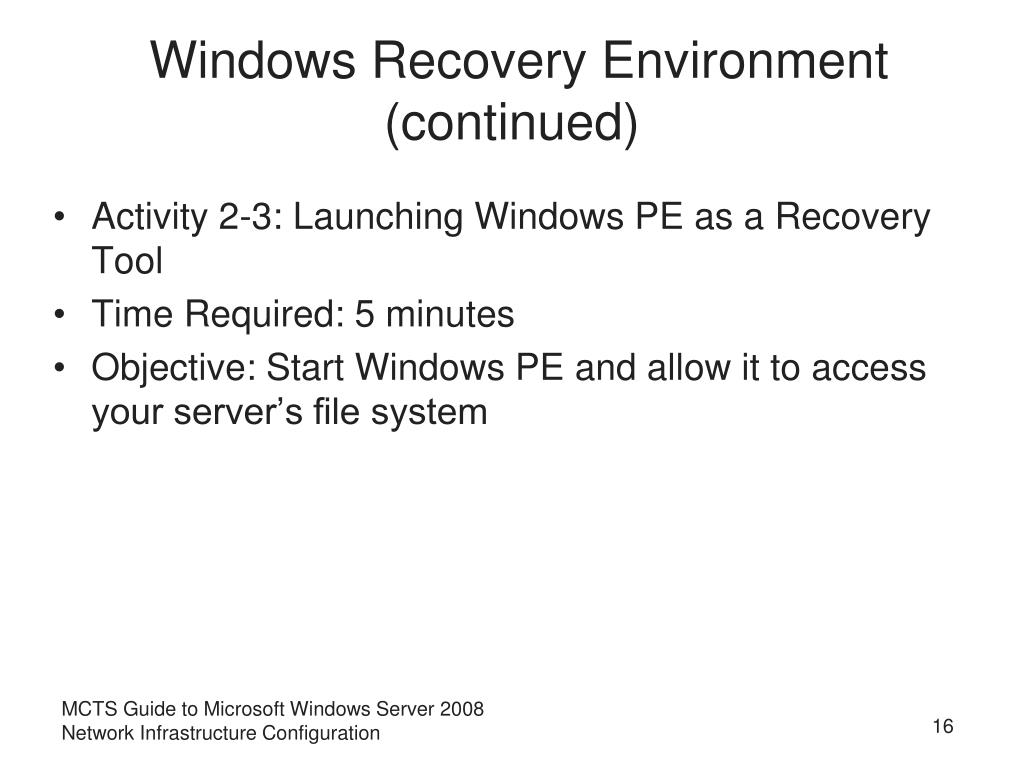 Windows Recovery Environment (continued)

• Activity 2-3: Launching Windows PE as a Recovery Tool
• Time Required: 5 minutes
• Objective: Start Windows PE and allow it to access your server’s file system

MCTS Guide to Microsoft Windows Server 2008
Network Infrastructure Configuration

16